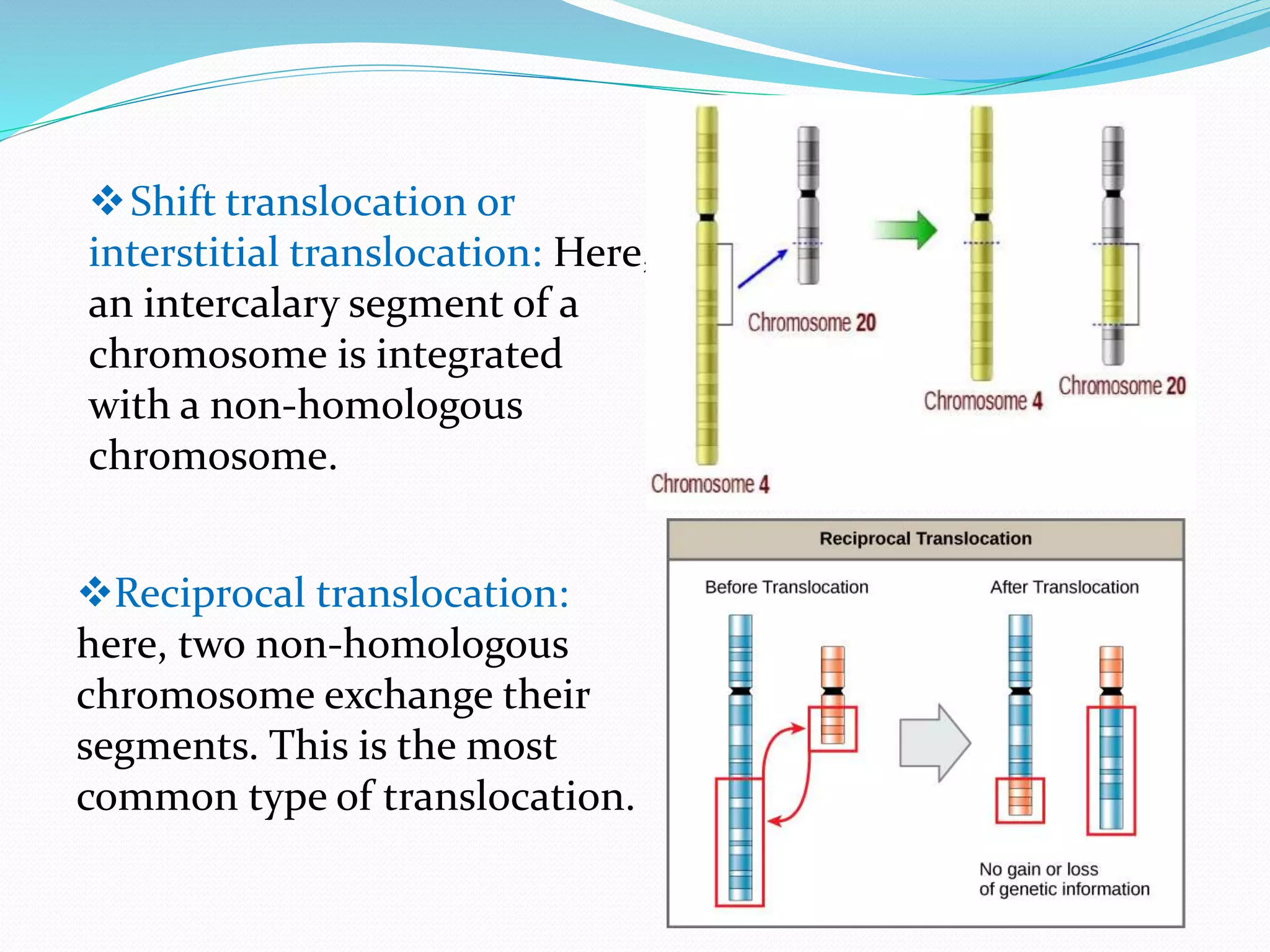 ❖Shift translocation or interstitial translocation: Here, an intercalary segment of a chromosome is integrated with a non-homologous chromosome.

Chromosome 20

Chromosome 4

Chromosome 4

Chromosome 20

❖Reciprocal translocation: here, two non-homologous chromosome exchange their segments. This is the most common type of translocation.

Reciprocal Translocation

Before Translocation

After Translocation

No gain or loss of genetic information